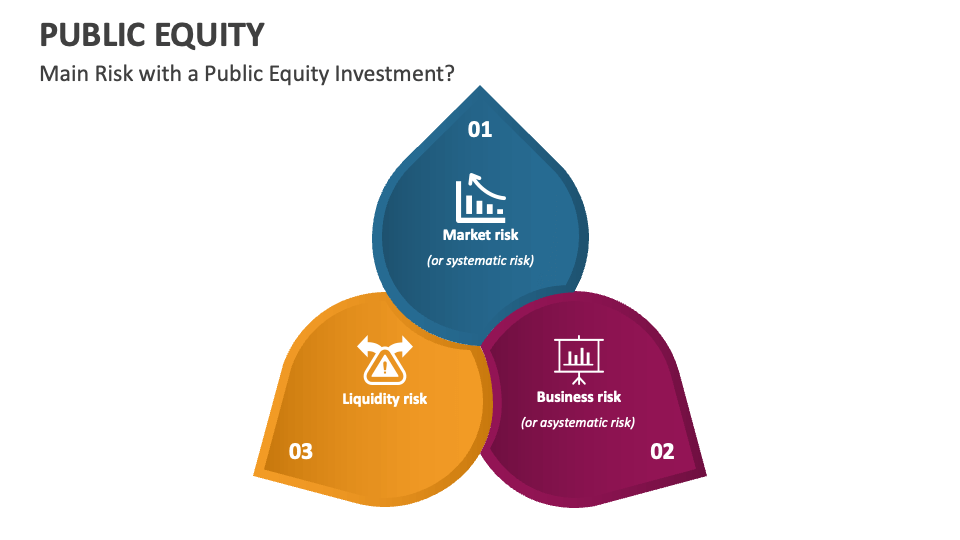 PUBLIC EQUITY

Main Risk with a Public Equity Investment?

01

Market risk

(or systematic risk)

Liquidity risk

03

Business risk

(or asystematic risk)

02